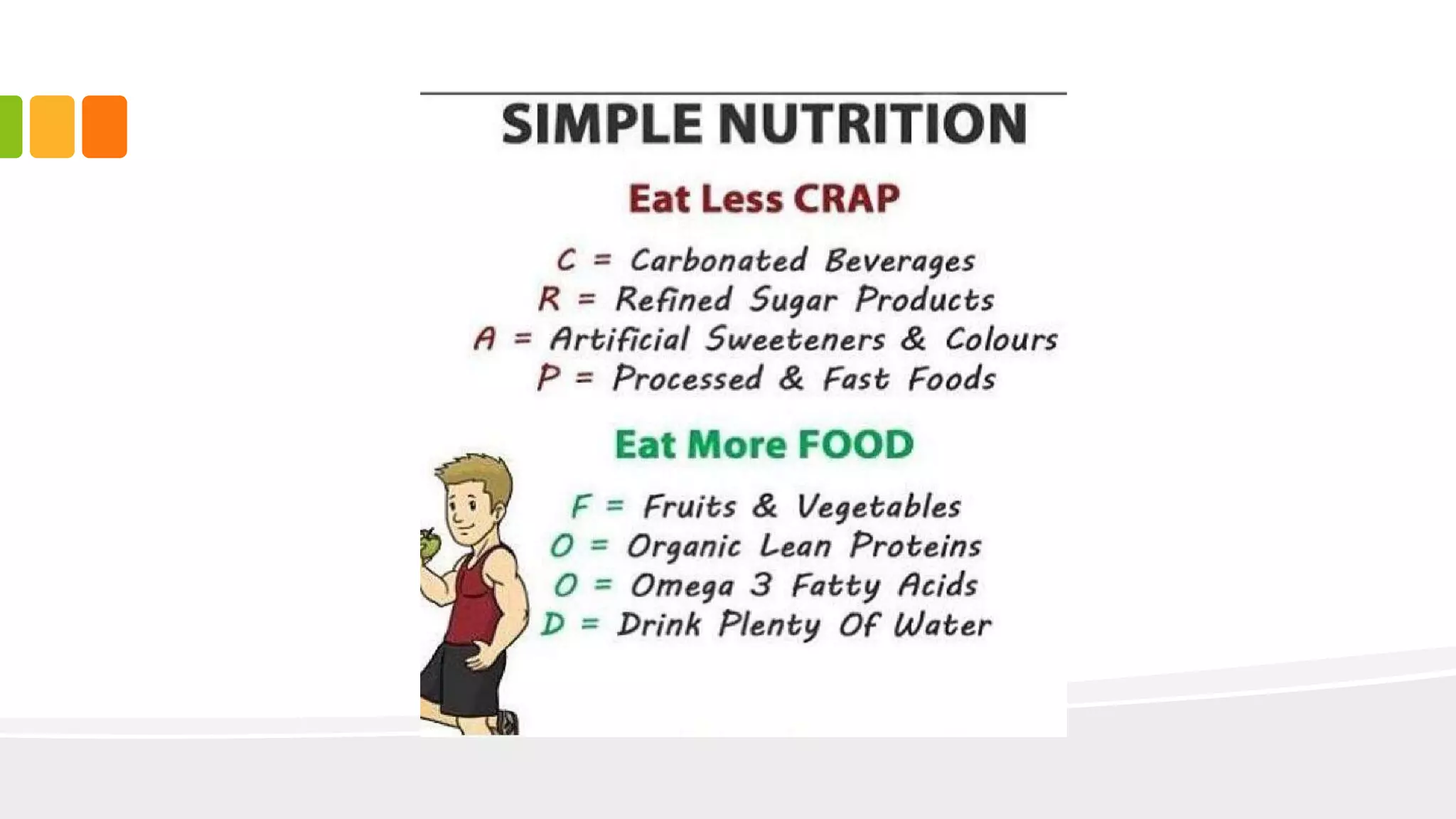 SIMPLE NUTRITION

Eat Less CRAP

C = Carbonated Beverages
R = Refined Sugar Products
A = Artificial Sweeteners & Colours
P = Processed & Fast Foods

Eat More FOOD

F = Fruits & Vegetables
O = Organic Lean Proteins
O = Omega 3 Fatty Acids
D = Drink Plenty Of Water